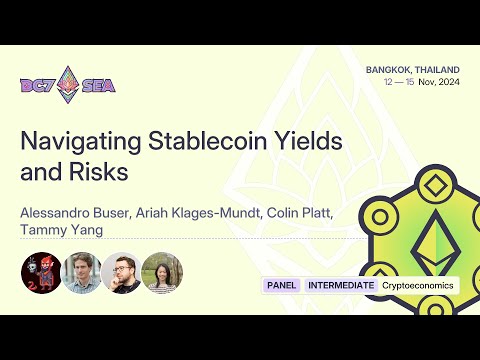 DC7 SEA

BANGKOK, THAILAND
12 — 15 Nov, 2024

Navigating Stablecoin Yields and Risks

Alessandro Buser, Ariah Klages-Mundt, Colin Platt, Tammy Yang

PANEL INTERMEDIATE Cryptoeconomics